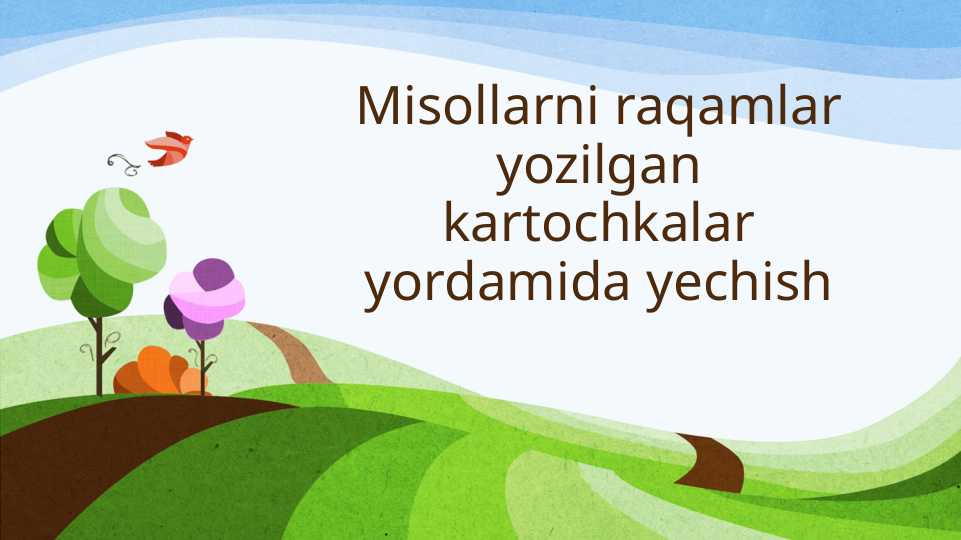 Misollarni raqamlar yozilgan kartochkalar yordamida yechish